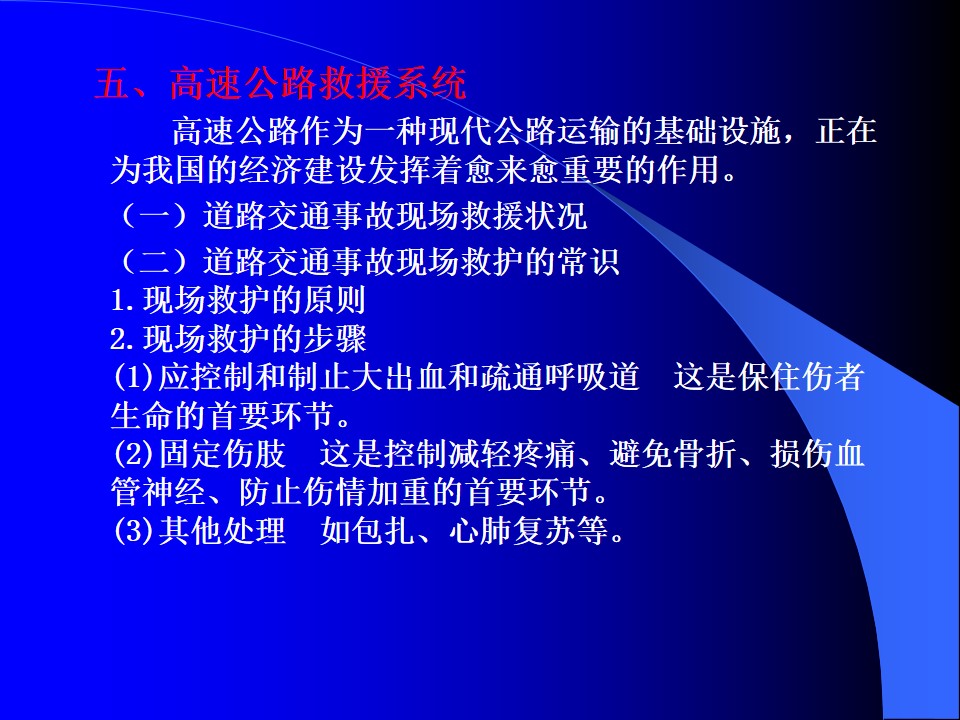 五、高速公路救援系统

高速公路作为一种现代公路运输的基础设施，正在为我国的经济建设发挥着愈来愈重要的作用。

（一）道路交通事故现场救援状况

（二）道路交通事故现场救护的常识

1.现场救护的原则

2.现场救护的步骤

(1)应控制和制止大出血和疏通呼吸道　这是保住伤者生命的首要环节。

(2)固定伤肢　这是控制减轻疼痛、避免骨折、损伤血管神经、防止伤情加重的首要环节。

(3)其他处理　如包扎、心肺复苏等。